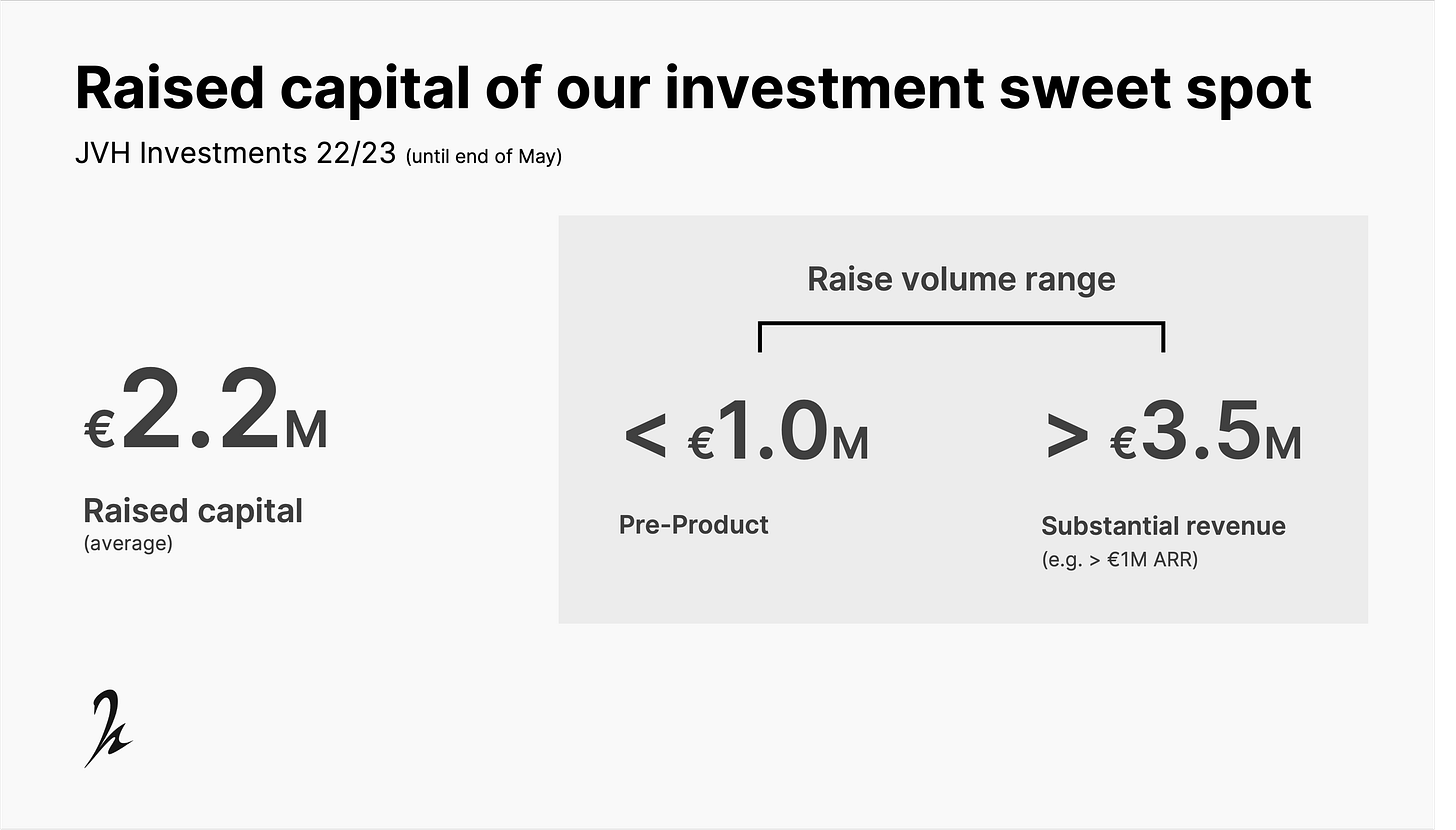 Raised capital of our investment sweet spot

JVH Investments 22/23 (until end of May)

€2.2M

Raised capital
(average)

Raise volume range

< €1.0M

Pre-Product

> €3.5M

Substantial revenue
(e.g. > €1M ARR)